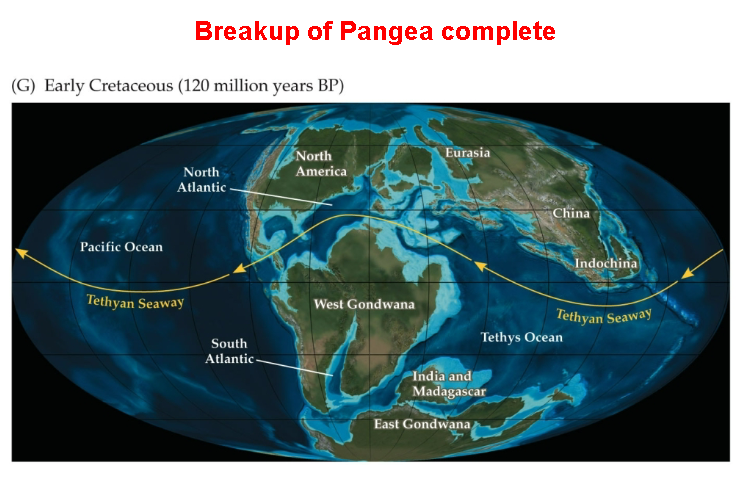 Breakup of Pangea complete

(G) Early Cretaceous (120 million years BP)

North America

Eurasia

North Atlantic

China

Pacific Ocean

Indochina

Tethyan Seaway

West Gondwana

Tethyan Seaway

Tethys Ocean

South Atlantic

India and Madagascar

East Gondwana